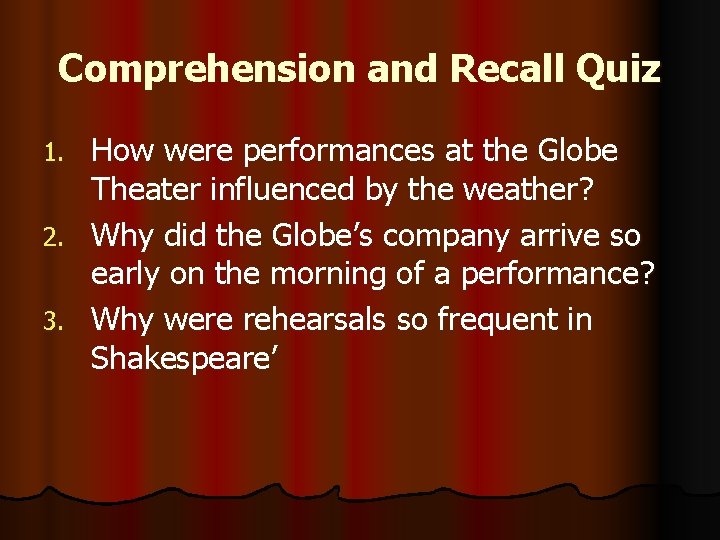 Comprehension and Recall Quiz

1. How were performances at the Globe Theater influenced by the weather?
2. Why did the Globe's company arrive so early on the morning of a performance?
3. Why were rehearsals so frequent in Shakespeare'